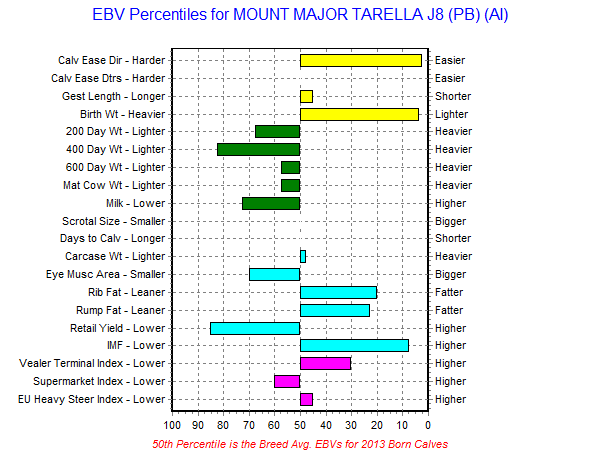 EBV Percentiles for MOUNT MAJOR TARELLA J8 (PB) (AI)

Calv Ease Dir - Harder
Calv Ease Dtrs - Harder
Gest Length - Longer
Birth Wt - Heavier
200 Day Wt - Lighter
400 Day Wt - Lighter
600 Day Wt - Lighter
Mat Cow Wt - Lighter
Milk - Lower
Scrotal Size - Smaller
Days to Calv - Longer
Carcase Wt - Lighter
Eye Musc Area - Smaller
Rib Fat - Leaner
Rump Fat - Leaner
Retail Yield - Lower
IMF - Lower
Vealer Terminal Index - Lower
Supermarket Index - Lower
EU Heavy Steer Index - Lower

Easier
Easier
Shorter
Lighter
Heavier
Heavier
Heavier
Heavier
Higher
Bigger
Shorter
Heavier
Bigger
Fatter
Fatter
Higher
Higher
Higher
Higher
Higher

100 90 80 70 60 50 40 30 20 10 0

50th Percentile is the Breed Avg. EBVs for 2013 Born Calves